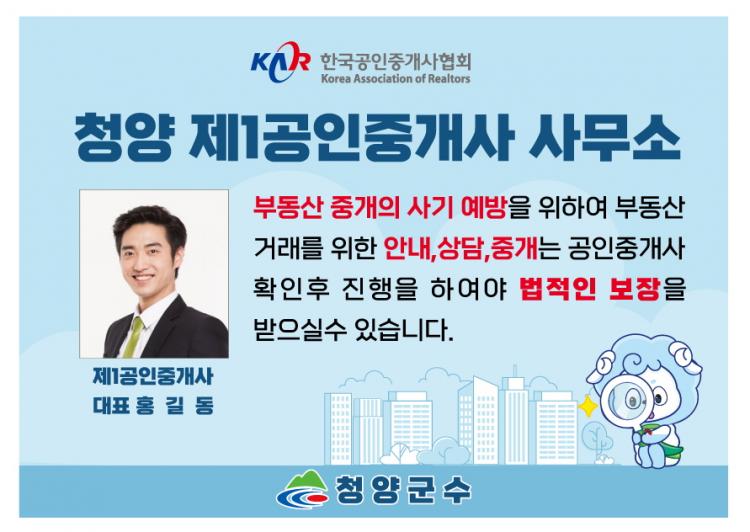 KAR 한국공인중개사협회
Korea Association of Realtors

청양 제1공인중개사 사무소

부동산 중개의 사기 예방을 위하여 부동산 거래를 위한 안내,상담,중개는 공인중개사 확인후 진행을 하여야 법적인 보장을 받으실수 있습니다.

제1공인중개사
대표 홍 길 동

청양군수